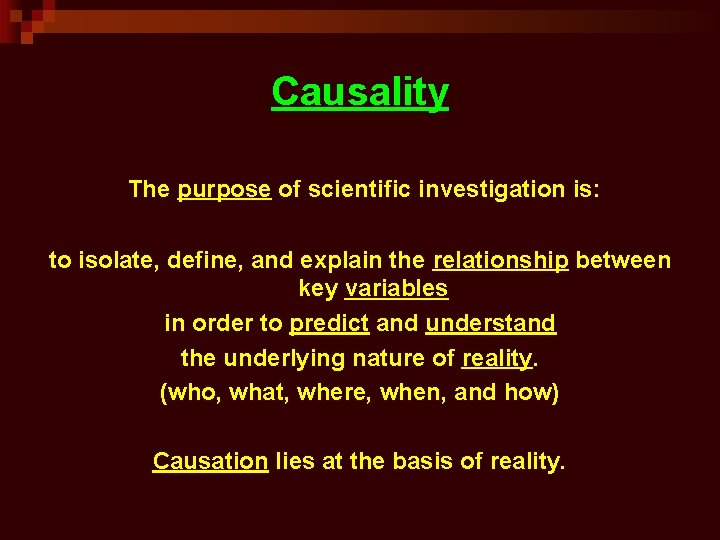 Causality

The purpose of scientific investigation is:

to isolate, define, and explain the relationship between key variables
in order to predict and understand
the underlying nature of reality.
(who, what, where, when, and how)

Causation lies at the basis of reality.